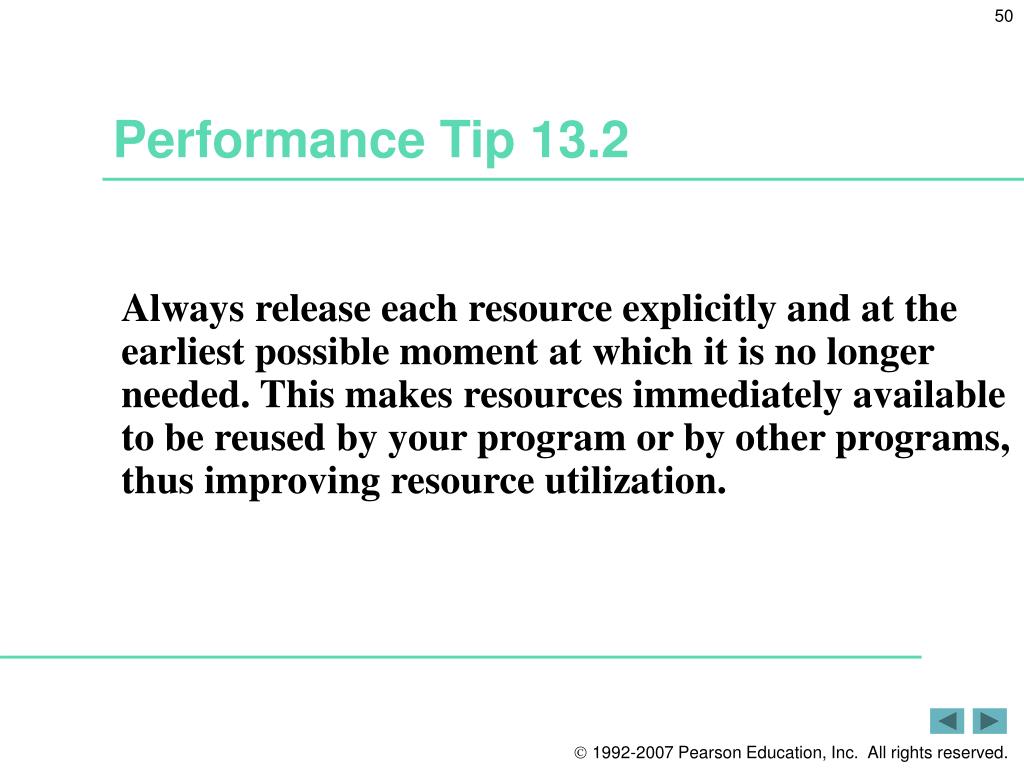 50

Performance Tip 13.2

Always release each resource explicitly and at the earliest possible moment at which it is no longer needed. This makes resources immediately available to be reused by your program or by other programs, thus improving resource utilization.

© 1992-2007 Pearson Education, Inc. All rights reserved.